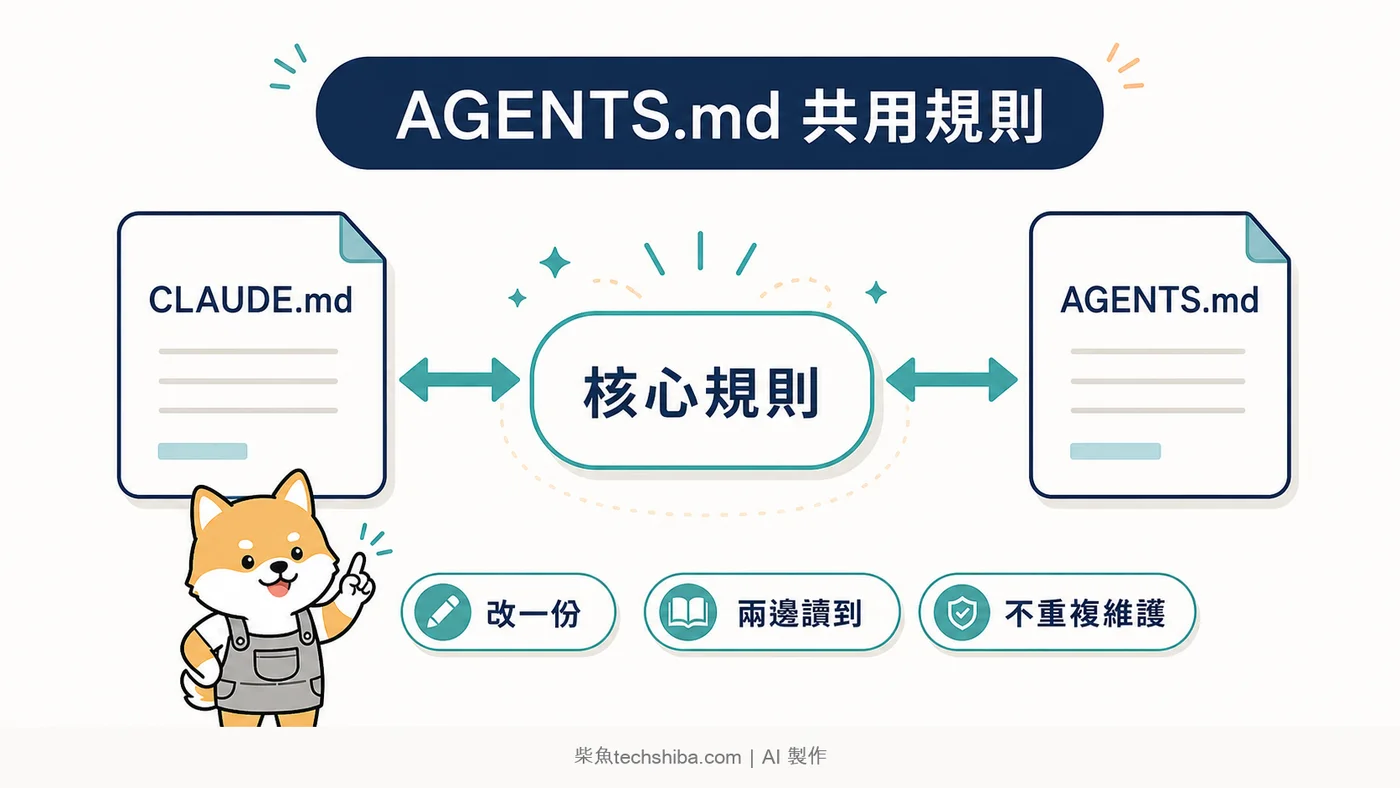 AGENTS.md 共用規則

CLAUDE.md

核心規則

AGENTS.md

改一份

兩邊讀到

不重複維護

柴魚techshiba.com | AI 製作